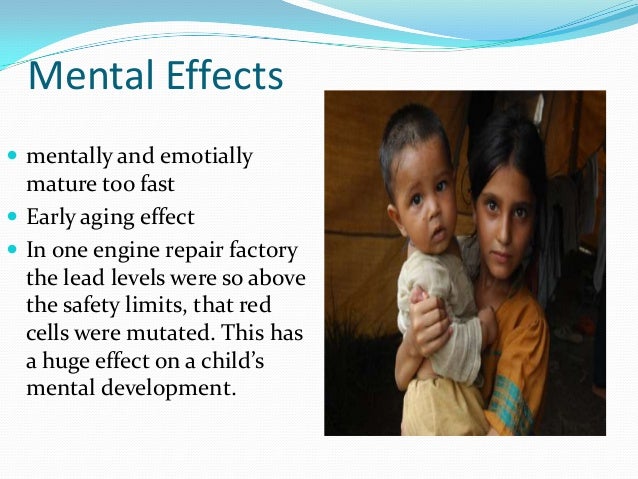 Mental Effects

- mentally and emotially mature too fast
- Early aging effect
- In one engine repair factory the lead levels were so above the safety limits, that red cells were mutated. This has a huge effect on a child's mental development.